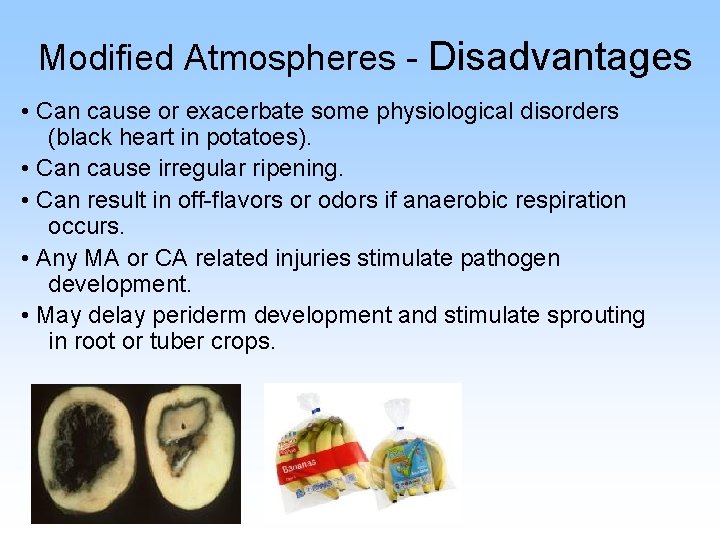 Modified Atmospheres - Disadvantages

• Can cause or exacerbate some physiological disorders (black heart in potatoes).

• Can cause irregular ripening.

• Can result in off-flavors or odors if anaerobic respiration occurs.

• Any MA or CA related injuries stimulate pathogen development.

• May delay periderm development and stimulate sprouting in root or tuber crops.

Bananas